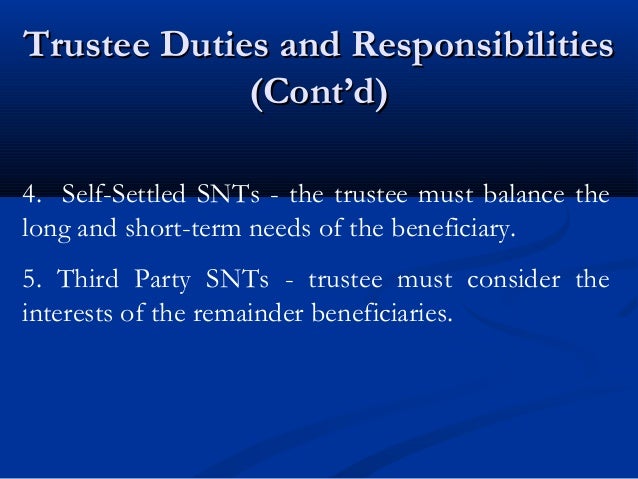 Trustee Duties and Responsibilities (Cont’d)

4. Self-Settled SNTs - the trustee must balance the long and short-term needs of the beneficiary.

5. Third Party SNTs - trustee must consider the interests of the remainder beneficiaries.